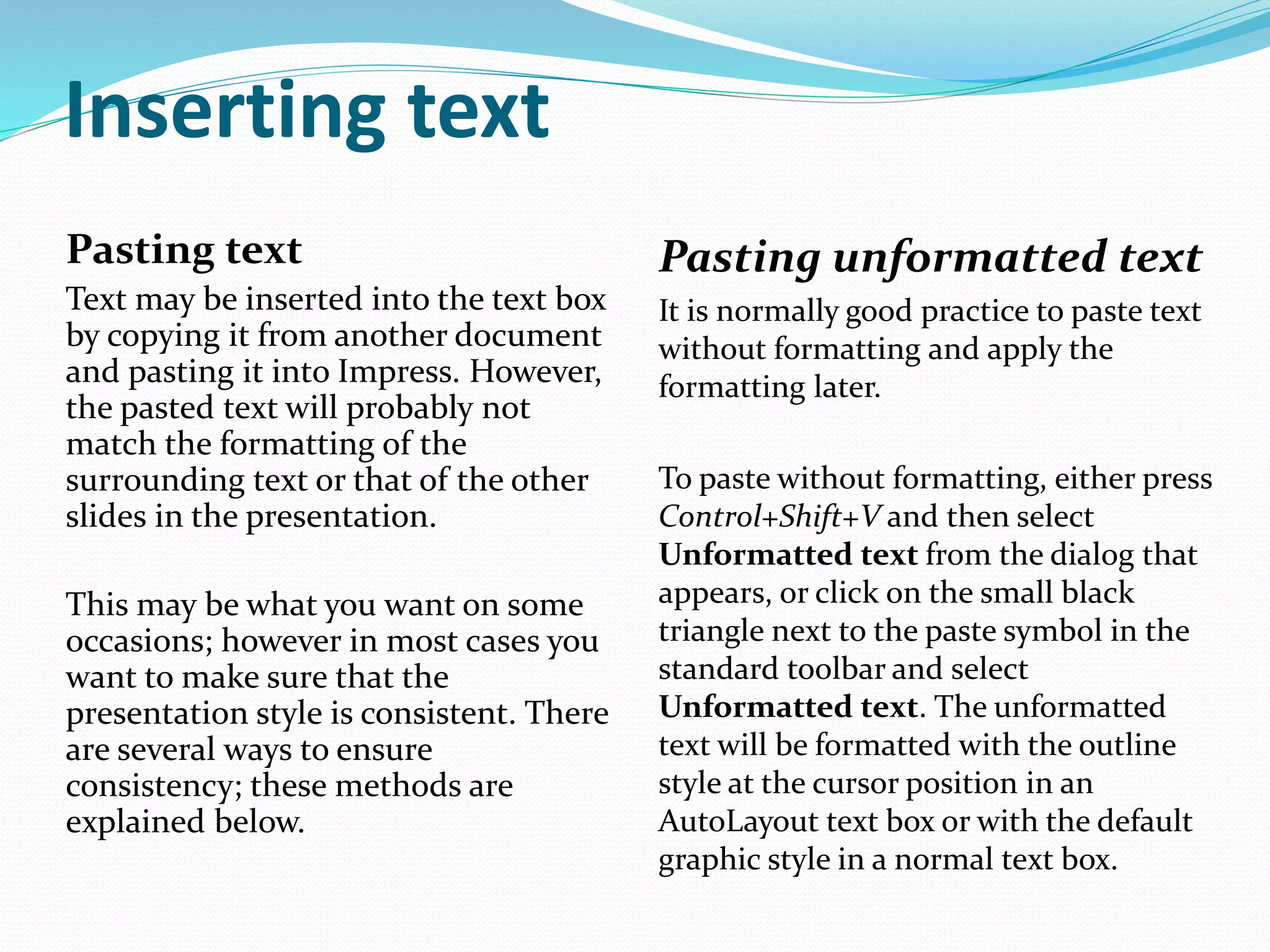 Inserting text

Pasting text

Text may be inserted into the text box by copying it from another document and pasting it into Impress. However, the pasted text will probably not match the formatting of the surrounding text or that of the other slides in the presentation.

This may be what you want on some occasions; however in most cases you want to make sure that the presentation style is consistent. There are several ways to ensure consistency; these methods are explained below.

Pasting unformatted text

It is normally good practice to paste text without formatting and apply the formatting later.

To paste without formatting, either press Control+Shift+V and then select Unformatted text from the dialog that appears, or click on the small black triangle next to the paste symbol in the standard toolbar and select Unformatted text. The unformatted text will be formatted with the outline style at the cursor position in an AutoLayout text box or with the default graphic style in a normal text box.